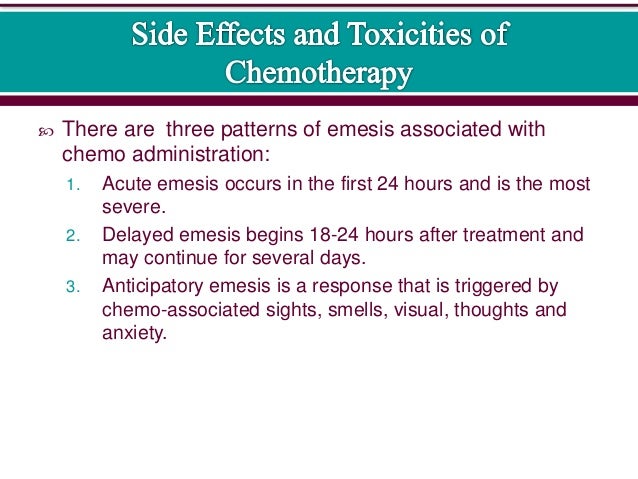 Side Effects and Toxicities of Chemotherapy

There are  three patterns of emesis associated with chemo administration:

1. Acute emesis occurs in the first 24 hours and is the most severe.
2. Delayed emesis begins 18-24 hours after treatment and may continue for several days.
3. Anticipatory emesis is a response that is triggered by chemo-associated sights, smells, visual, thoughts and anxiety.